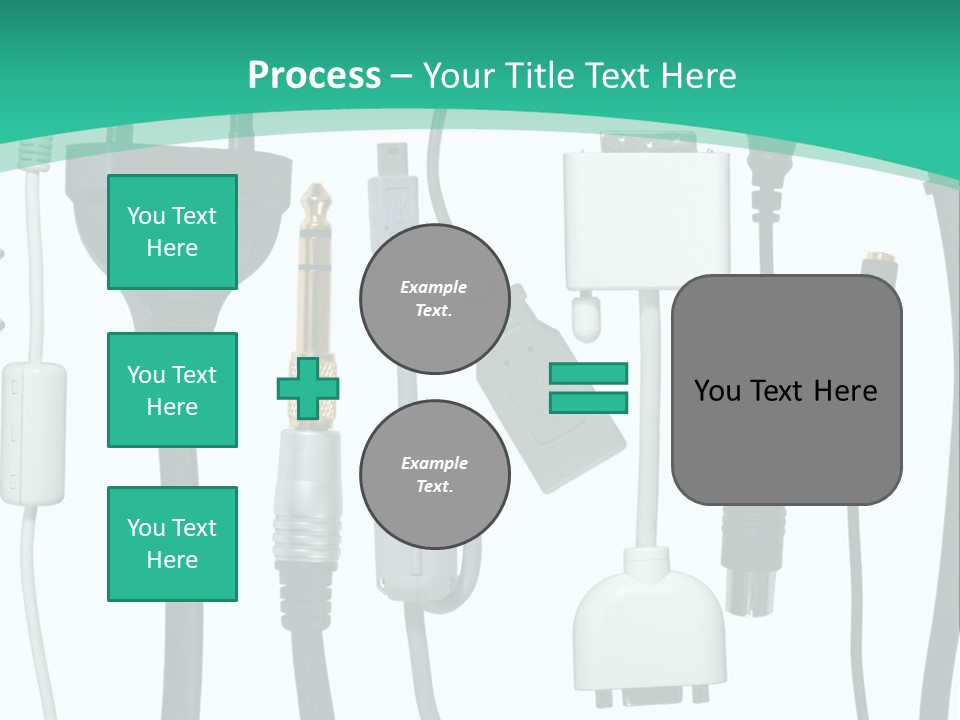 Process – Your Title Text Here

You Text Here

You Text Here

You Text Here

Example Text.

Example Text.

You Text Here